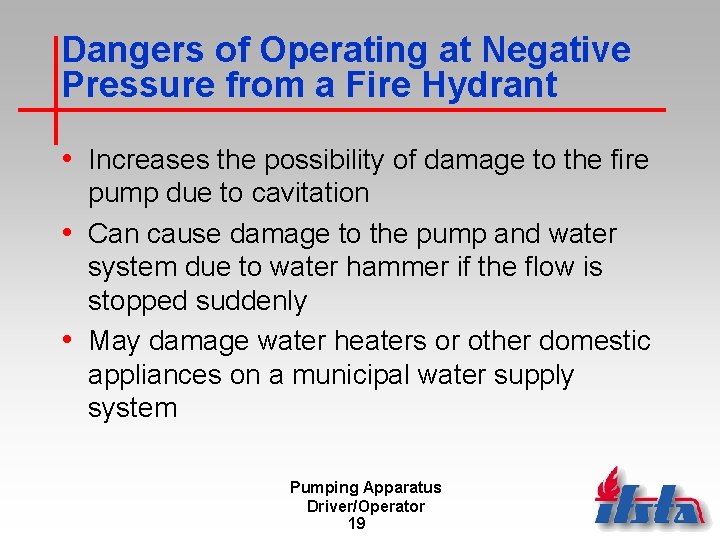 Dangers of Operating at Negative Pressure from a Fire Hydrant

• Increases the possibility of damage to the fire pump due to cavitation

• Can cause damage to the pump and water system due to water hammer if the flow is stopped suddenly

• May damage water heaters or other domestic appliances on a municipal water supply system

Pumping Apparatus
Driver/Operator
19

ifsta